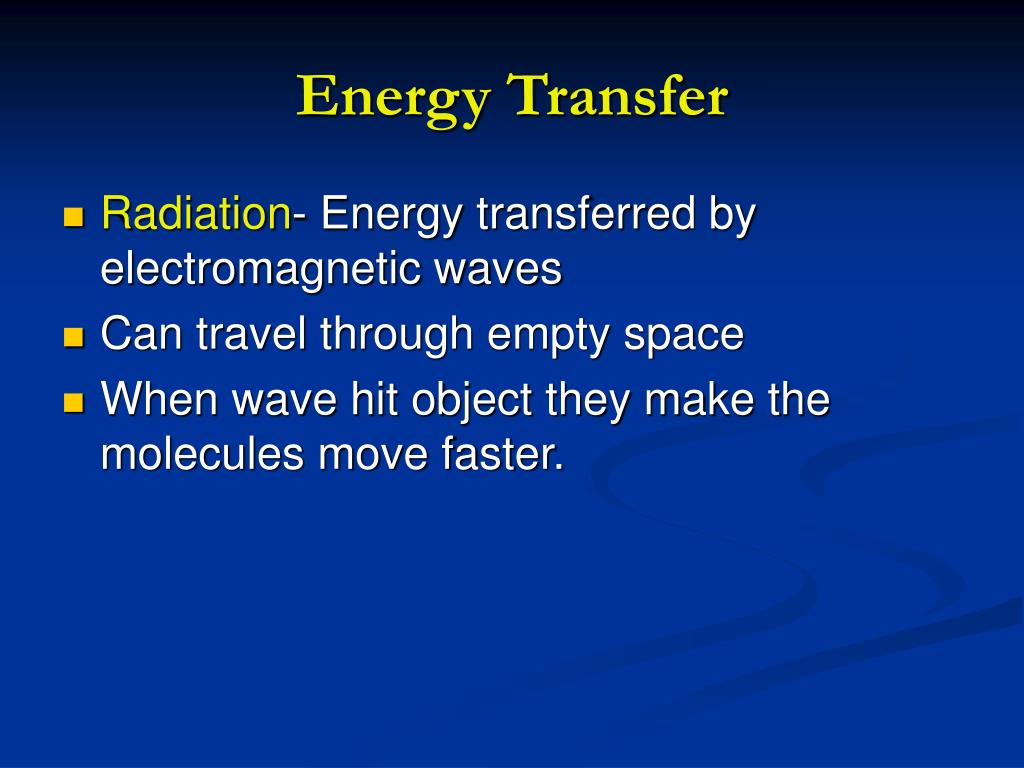 Energy Transfer

Radiation- Energy transferred by electromagnetic waves

Can travel through empty space

When wave hit object they make the molecules move faster.